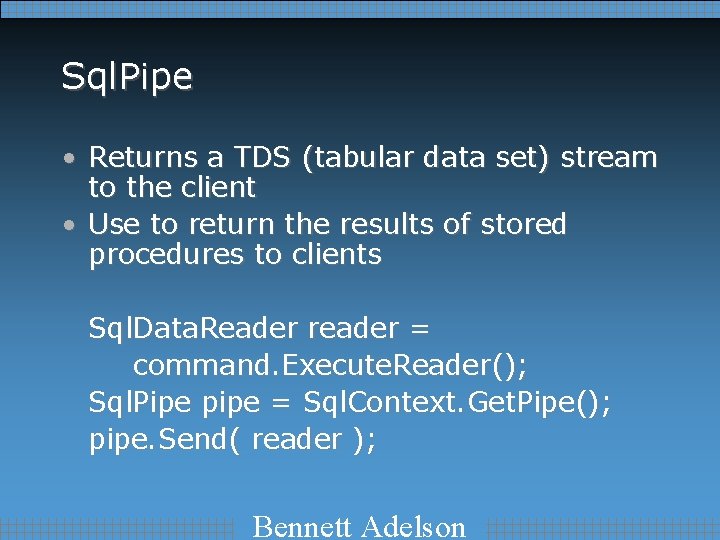 SqlPipe

• Returns a TDS (tabular data set) stream to the client
• Use to return the results of stored procedures to clients

SqlDataReader reader =
command.ExecuteReader();
SqlPipe pipe = SqlContext.GetPipe();
pipe.Send( reader );

Bennett Adelson